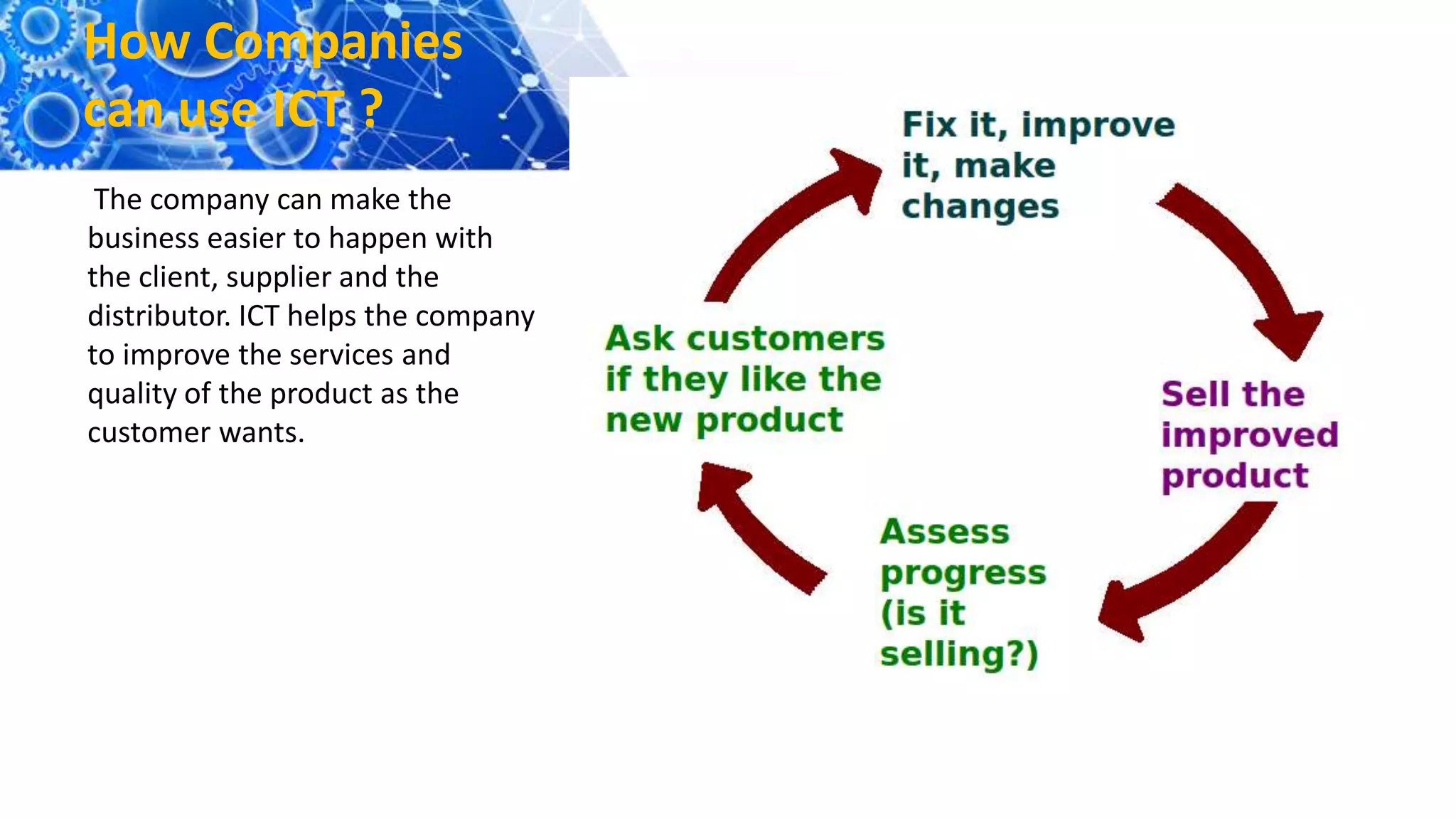 How Companies can use ICT ?

The company can make the business easier to happen with the client, supplier and the distributor. ICT helps the company to improve the services and quality of the product as the customer wants.

Fix it, improve it, make changes

Sell the improved product

Assess progress (is it selling?)

Ask customers if they like the new product